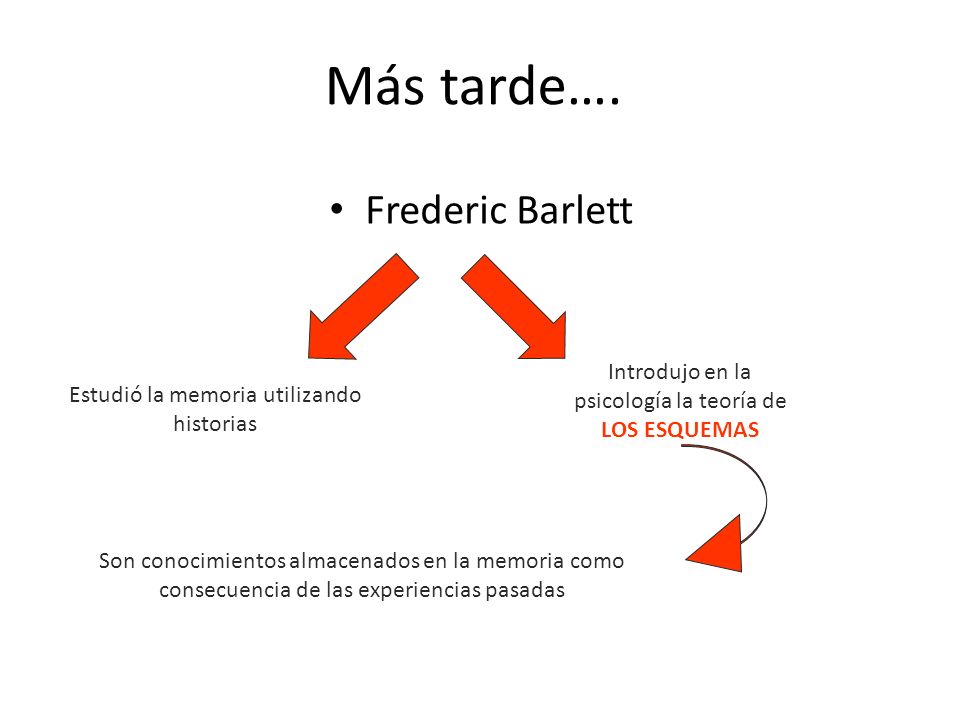 Más tarde….

• Frederic Barlett

Estudió la memoria utilizando historias

Introdujo en la psicología la teoría de LOS ESQUEMAS

Son conocimientos almacenados en la memoria como consecuencia de las experiencias pasadas